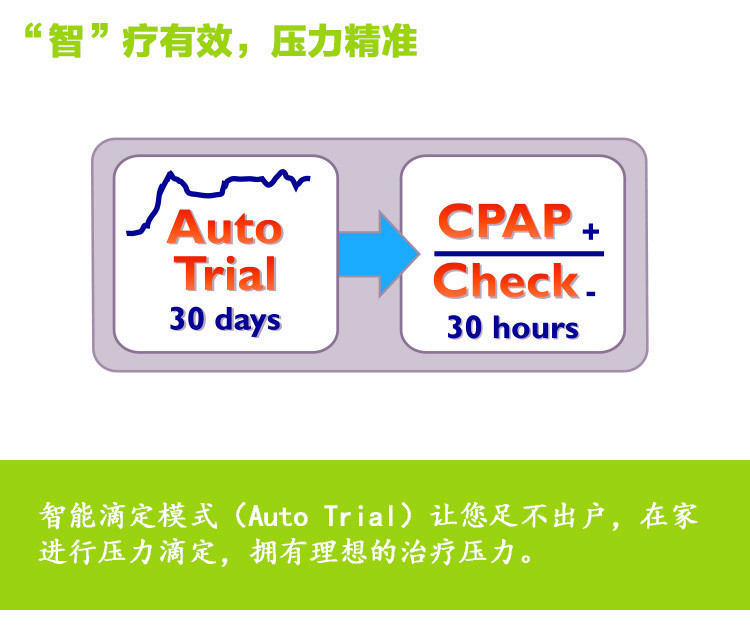 “智”疗有效，压力精准

Auto Trial
30 days

CPAP +
Check -
30 hours

智能滴定模式（Auto Trial）让您足不出户，在家进行压力滴定，拥有理想的治疗压力。